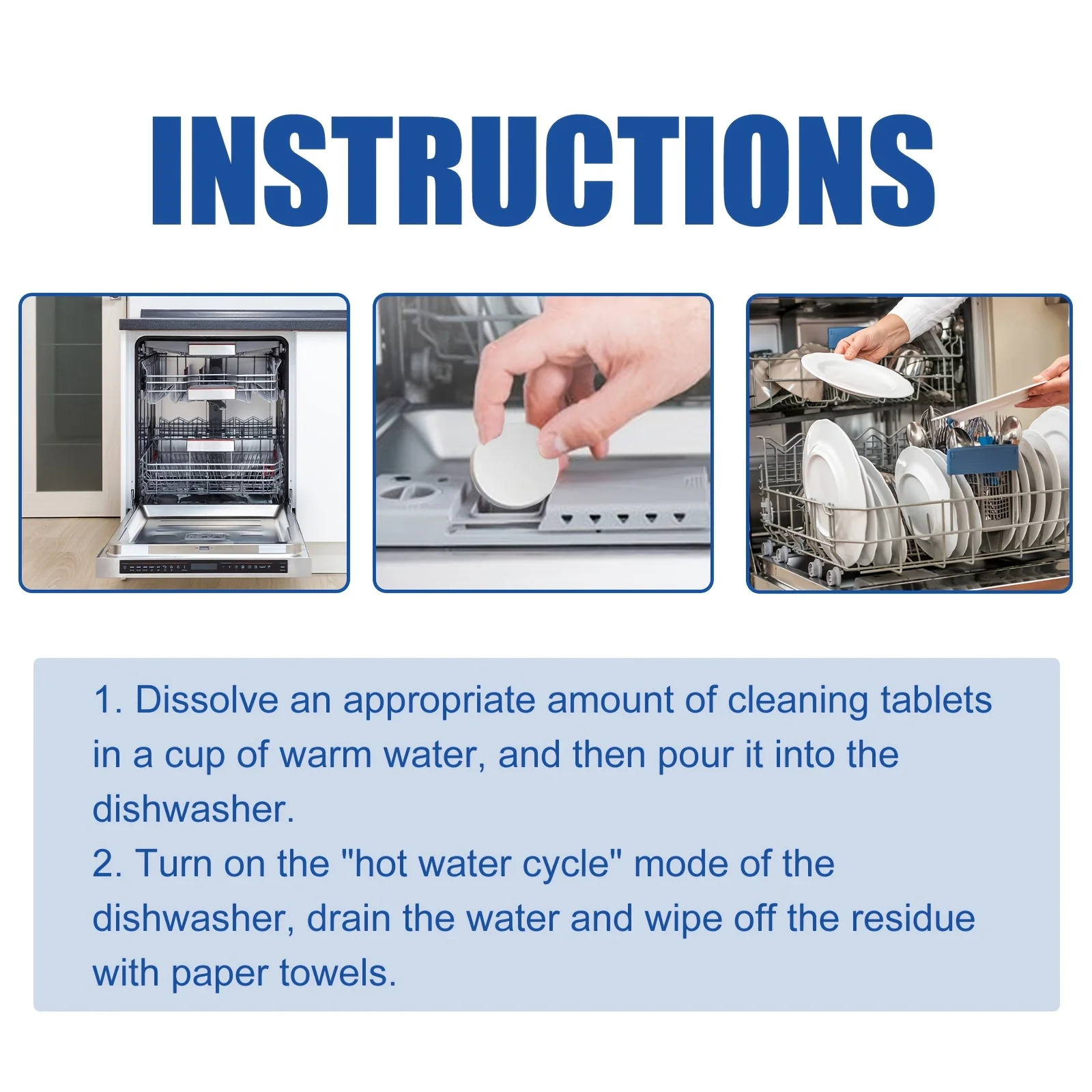 INSTRUCTIONS

1. Dissolve an appropriate amount of cleaning tablets in a cup of warm water, and then pour it into the dishwasher.

2. Turn on the "hot water cycle" mode of the dishwasher, drain the water and wipe off the residue with paper towels.